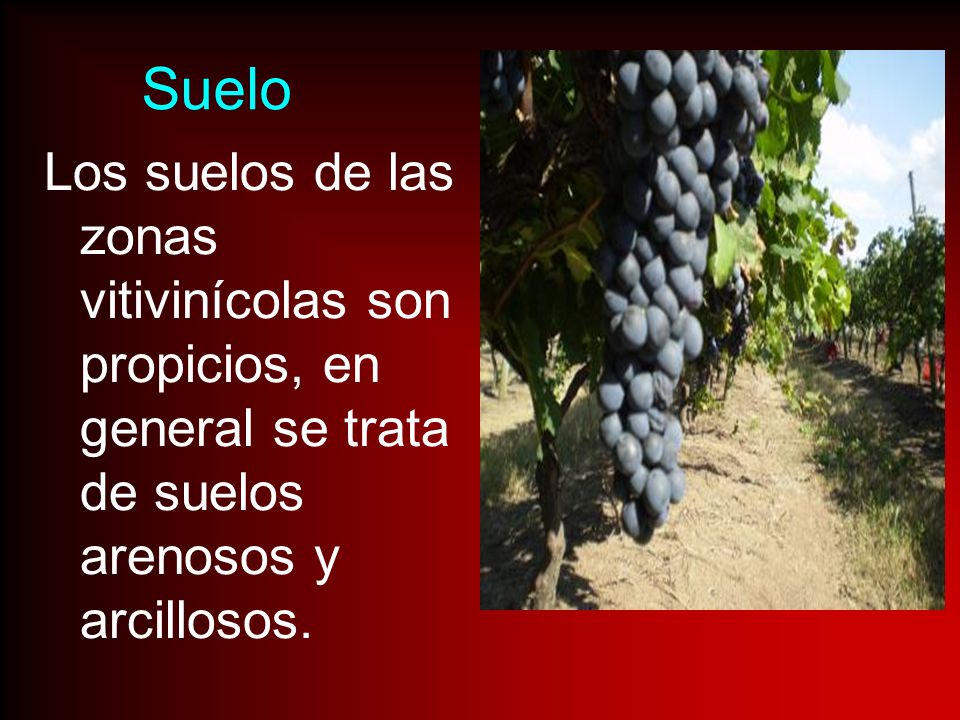 Suelo

Los suelos de las zonas vitivinícolas son propicios, en general se trata de suelos arenosos y arcillosos.